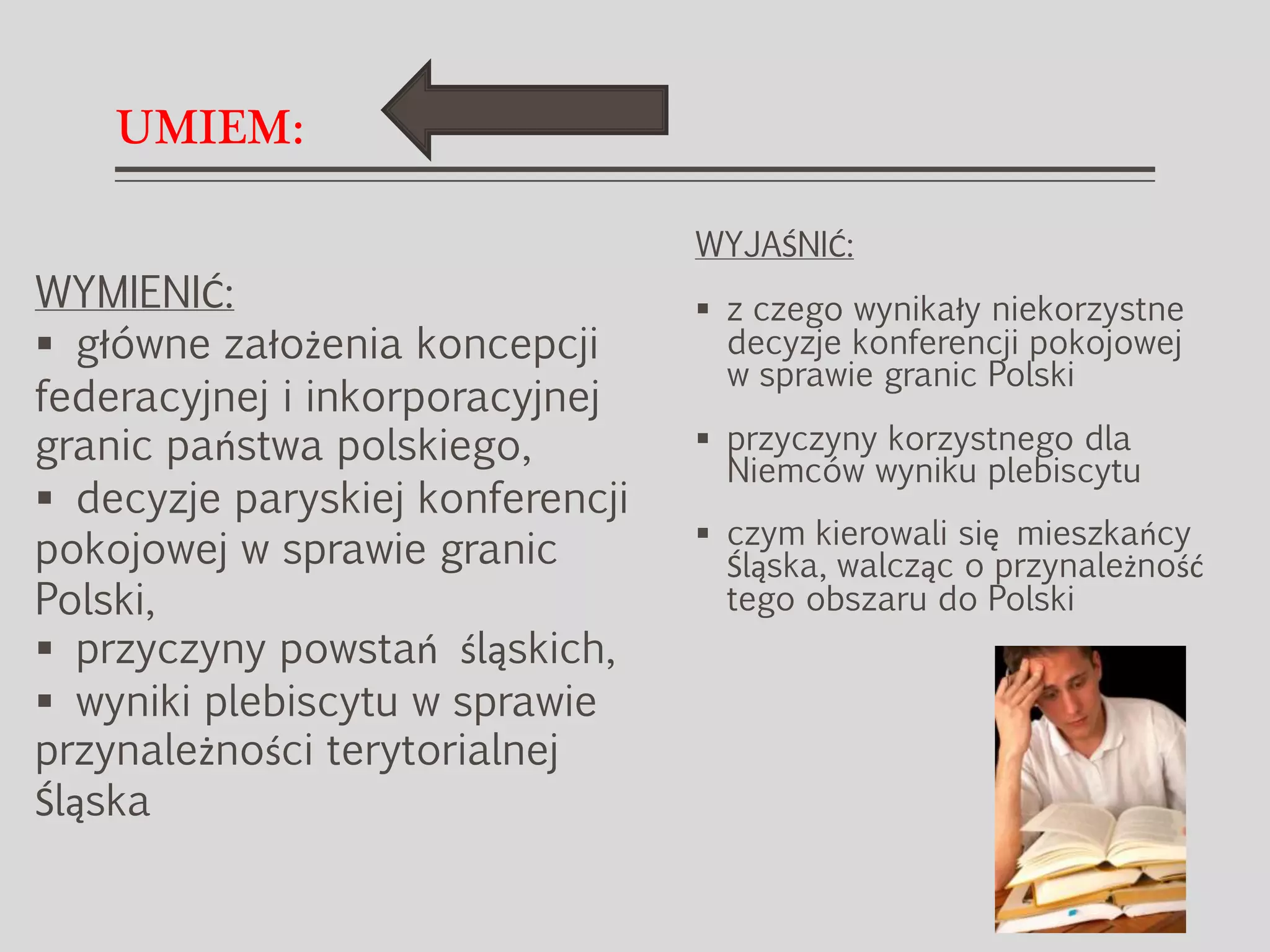 UMIEM:

WYMIENIĆ:
▪ główne założenia koncepcji federacyjnej i inkorporacyjnej granic państwa polskiego,
▪ decyzje paryskiej konferencji pokojowej w sprawie granic Polski,
▪ przyczyny powstań śląskich,
▪ wyniki plebiscytu w sprawie przynależności terytorialnej Śląska

WYJAŚNIĆ:
▪ z czego wynikały niekorzystne decyzje konferencji pokojowej w sprawie granic Polski
▪ przyczyny korzystnego dla Niemców wyniku plebiscytu
▪ czym kierowali się mieszkańcy Śląska, walcząc o przynależność tego obszaru do Polski